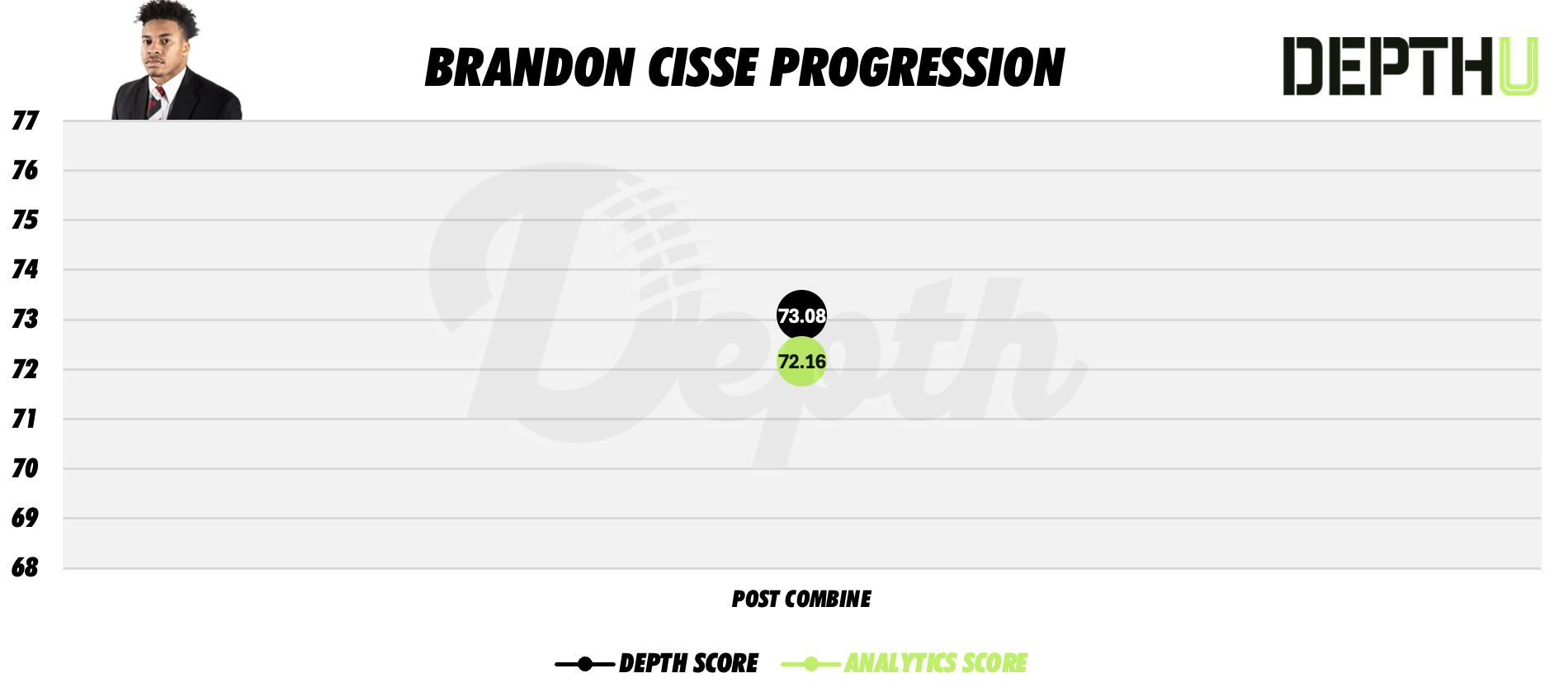 BRANDON CISSE PROGRESSION

DEPTHU

77
76
75
74
73
72
71
70
69
68

Depth

73.08
72.16

POST COMBINE

DEPTH SCORE ANALYTICS SCORE